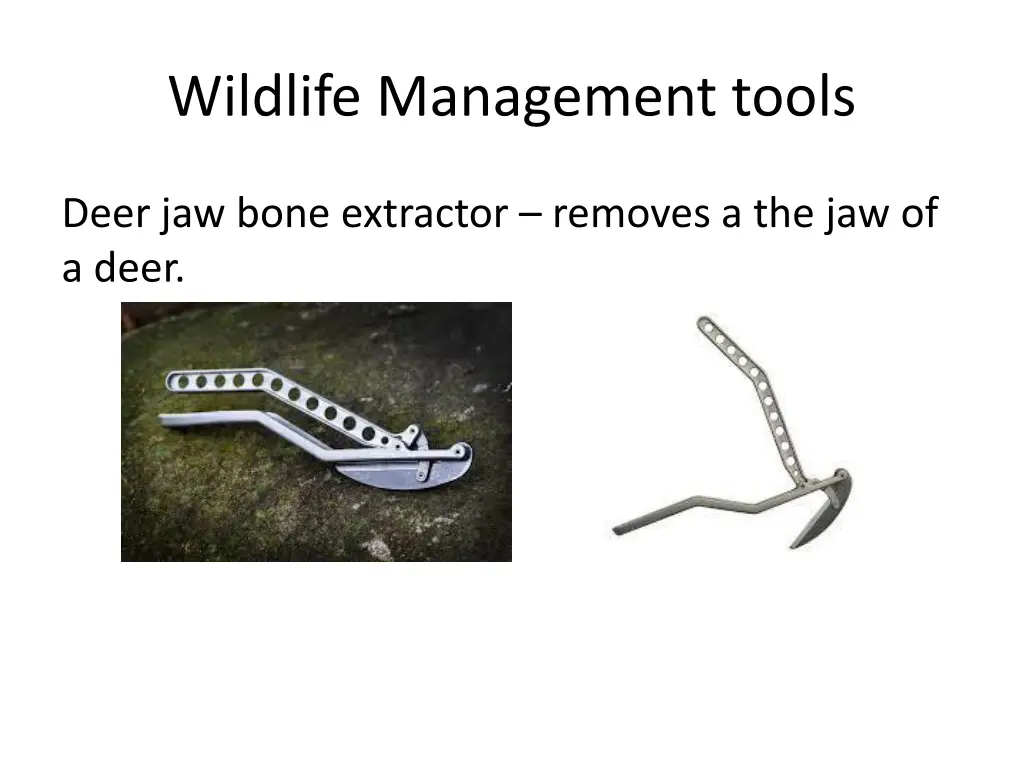 Wildlife Management tools

Deer jaw bone extractor – removes a the jaw of a deer.